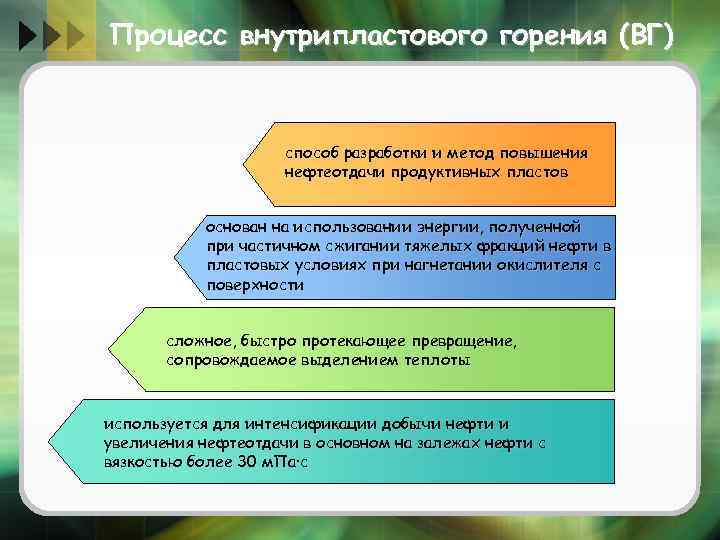 Процесс внутрипластового горения (ВГ)

способ разработки и метод повышения нефтеотдачи продуктивных пластов

основан на использовании энергии, полученной при частичном сжигании тяжелых фракций нефти в пластовых условиях при нагнетании окислителя с поверхности

сложное, быстро протекающее превращение, сопровождаемое выделением теплоты

используется для интенсификации добычи нефти и увеличения нефтеотдачи в основном на залежах нефти с вязкостью более 30 мПа·с